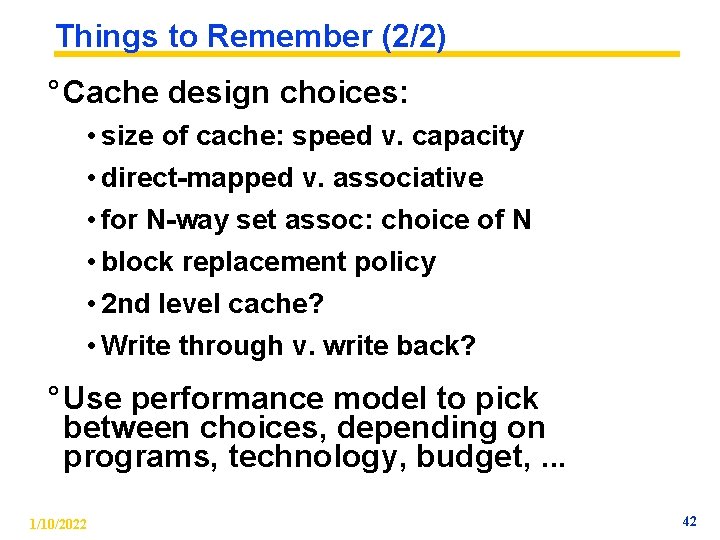 Things to Remember (2/2)

° Cache design choices:

• size of cache: speed v. capacity

• direct-mapped v. associative

• for N-way set assoc: choice of N

• block replacement policy

• 2nd level cache?

• Write through v. write back?

° Use performance model to pick between choices, depending on programs, technology, budget, ...

1/10/2022

42